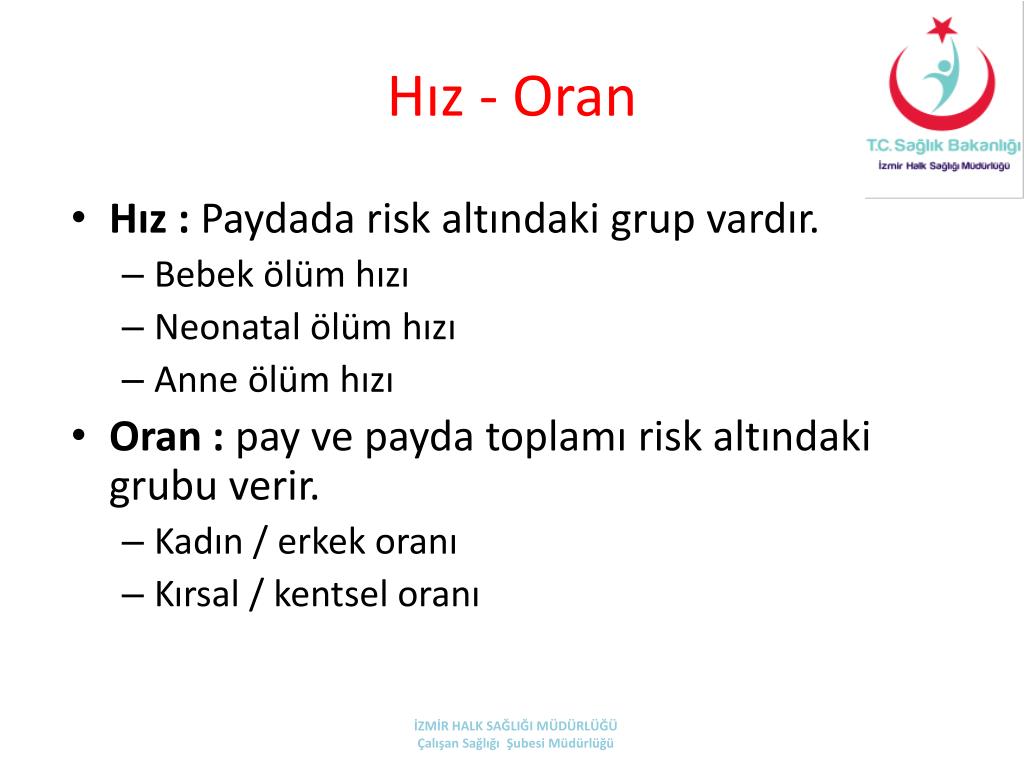 Hız - Oran

T.C. Sağlık Bakanlığı
İzmir Halk Sağlığı Müdürlüğü

• **Hız :** Paydada risk altındaki grup vardır.
– Bebek ölüm hızı
– Neonatal ölüm hızı
– Anne ölüm hızı
• **Oran :** pay ve payda toplamı risk altındaki grubu verir.
– Kadın / erkek oranı
– Kırsal / kentsel oranı

İZMİR HALK SAĞLIĞI MÜDÜRLÜĞÜ
Çalışan Sağlığı Şubesi Müdürlüğü